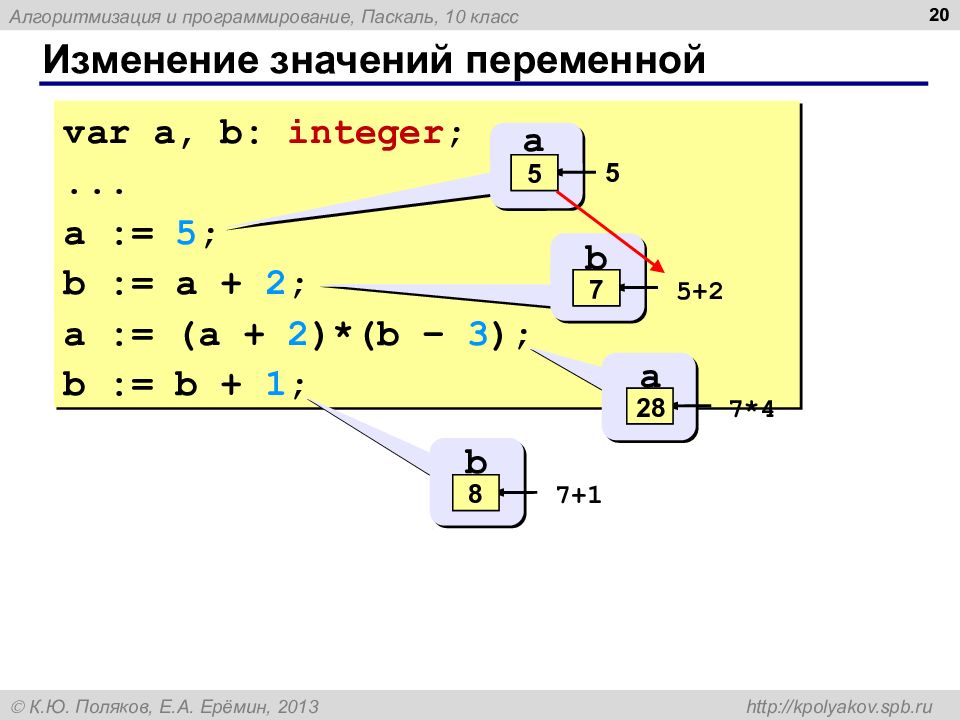 Алгоритмизация и программирование, Паскаль, 10 класс

20

Изменение значений переменной

var a, b: integer;
...
a := 5;
b := a + 2;
a := (a + 2)*(b – 3);
b := b + 1;

a
5
5

b
7
5+2

a
28
7*4

b
8
7+1

© К.Ю. Поляков, Е.А. Ерёмин, 2013

http://kpolyakov.spb.ru